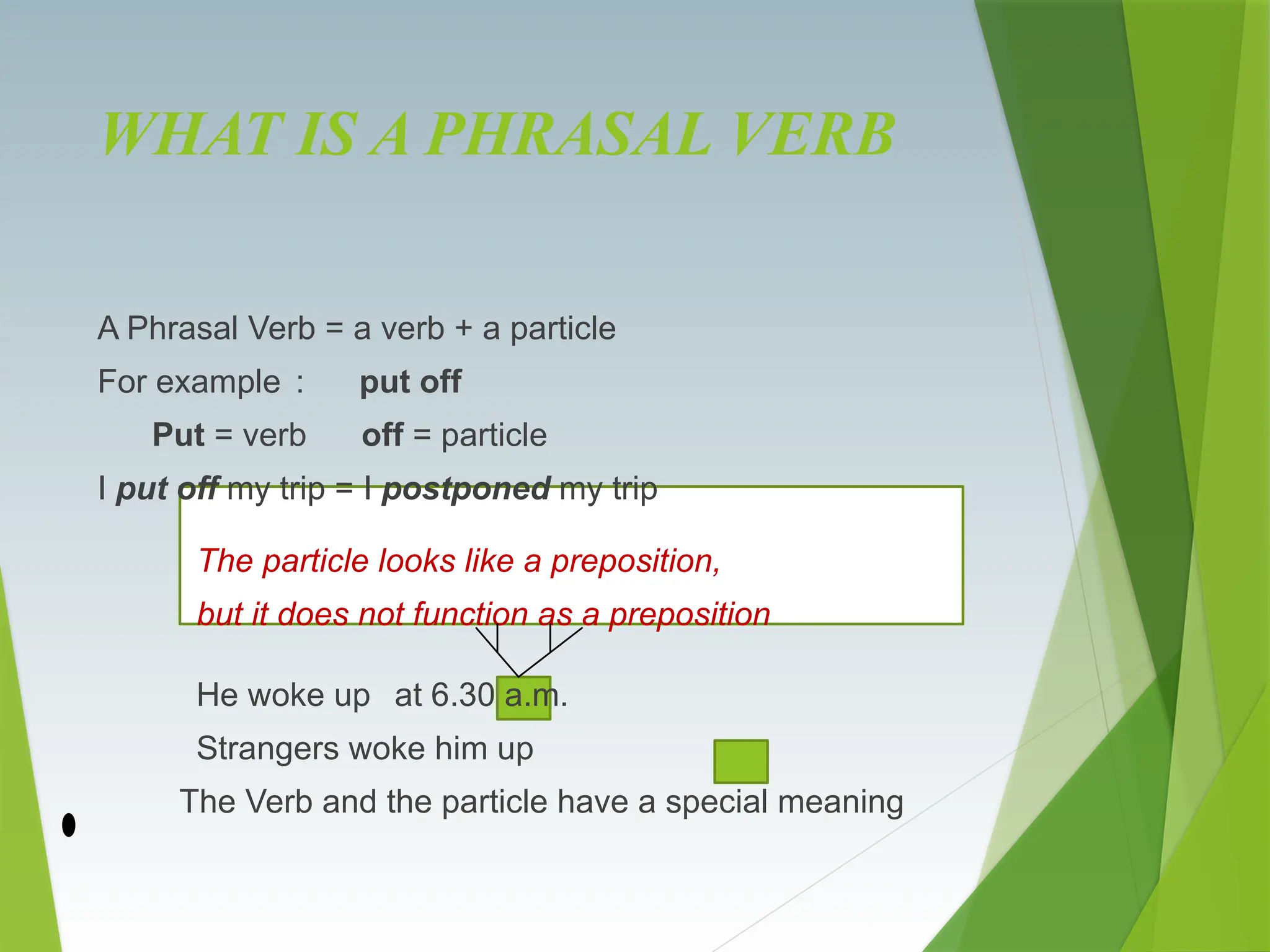 WHAT IS A PHRASAL VERB

A Phrasal Verb = a verb + a particle

For example : put off

Put = verb off = particle

I put off my trip = I postponed my trip

The particle looks like a preposition,

but it does not function as a preposition

He woke up at 6.30 a.m.

Strangers woke him up

The Verb and the particle have a special meaning